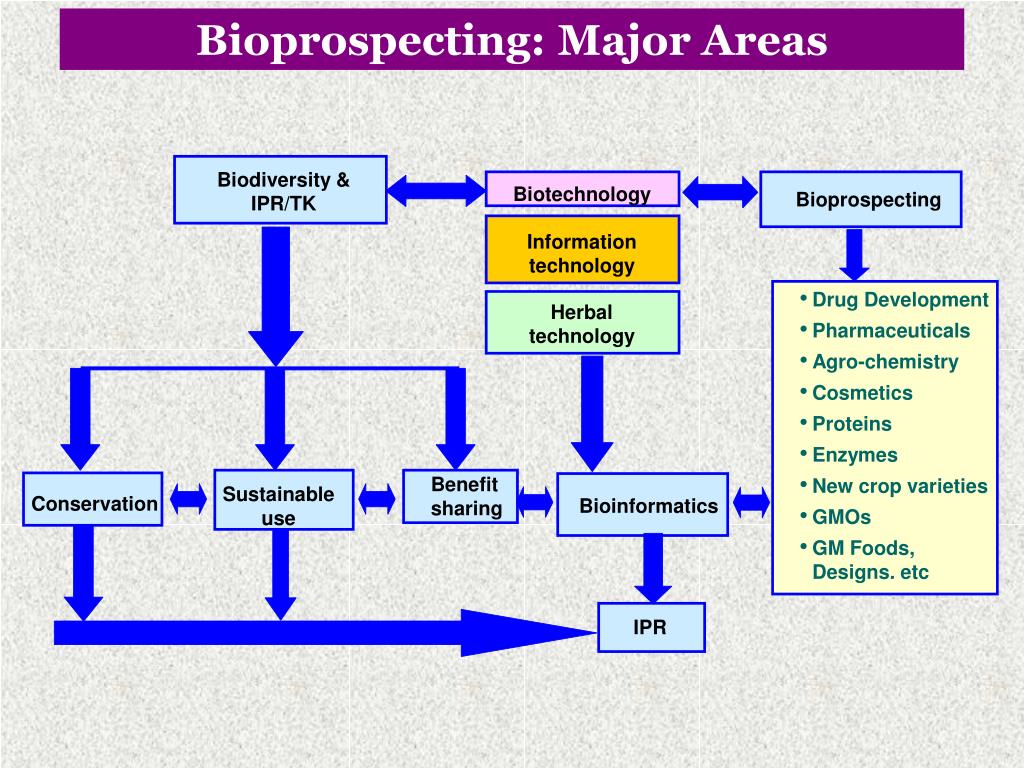 Bioprospecting: Major Areas

Biodiversity & IPR/TK

Biotechnology

Bioprospecting

Information technology

Herbal technology

• Drug Development
• Pharmaceuticals
• Agro-chemistry
• Cosmetics
• Proteins
• Enzymes
• New crop varieties
• GMOs
• GM Foods, Designs. etc

Conservation

Sustainable use

Benefit sharing

Bioinformatics

IPR